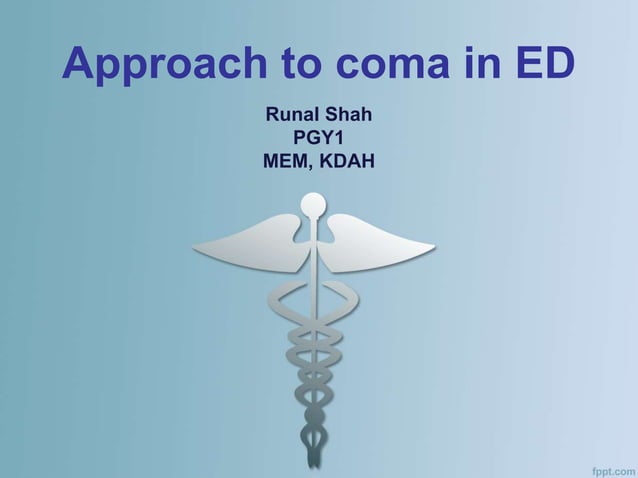 Approach to coma in ED

Runal Shah
PGY1
MEM, KDAH

fppt.com